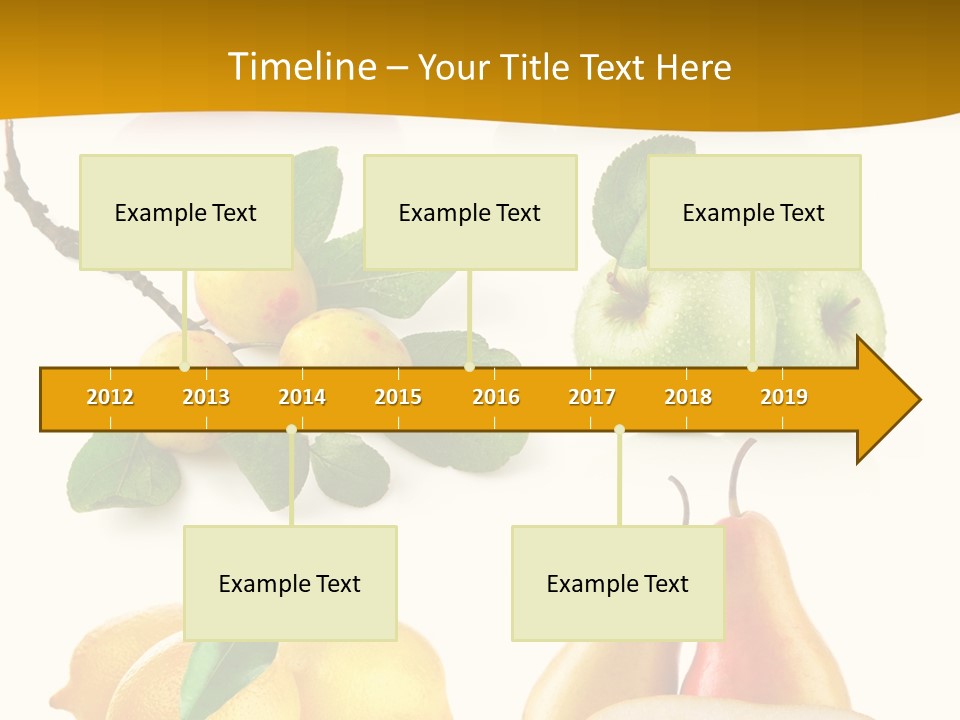 Timeline – Your Title Text Here

Example Text

Example Text

Example Text

2012 2013 2014 2015 2016 2017 2018 2019

Example Text

Example Text